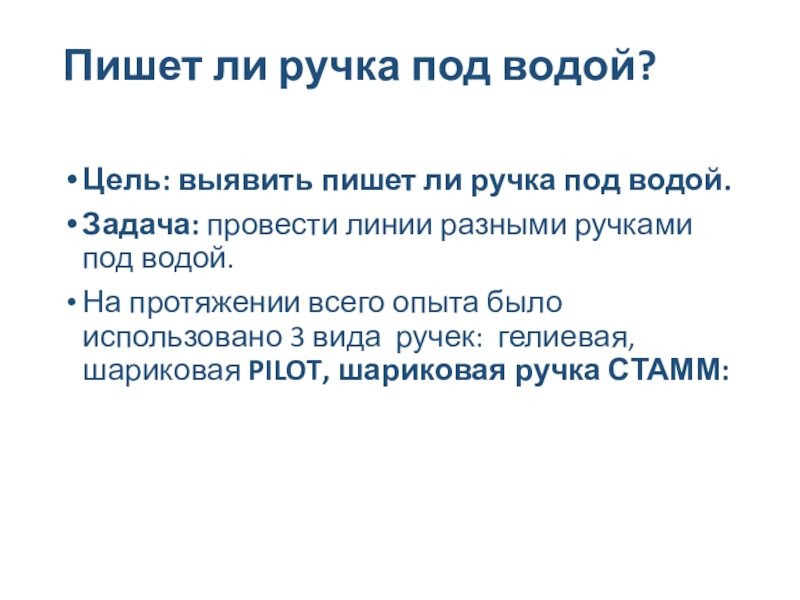 Пишет ли ручка под водой?

• Цель: выявить пишет ли ручка под водой.

• Задача: провести линии разными ручками под водой.

• На протяжении всего опыта было использовано 3 вида ручек: гелиевая, шариковая PILOT, шариковая ручка СТАММ: